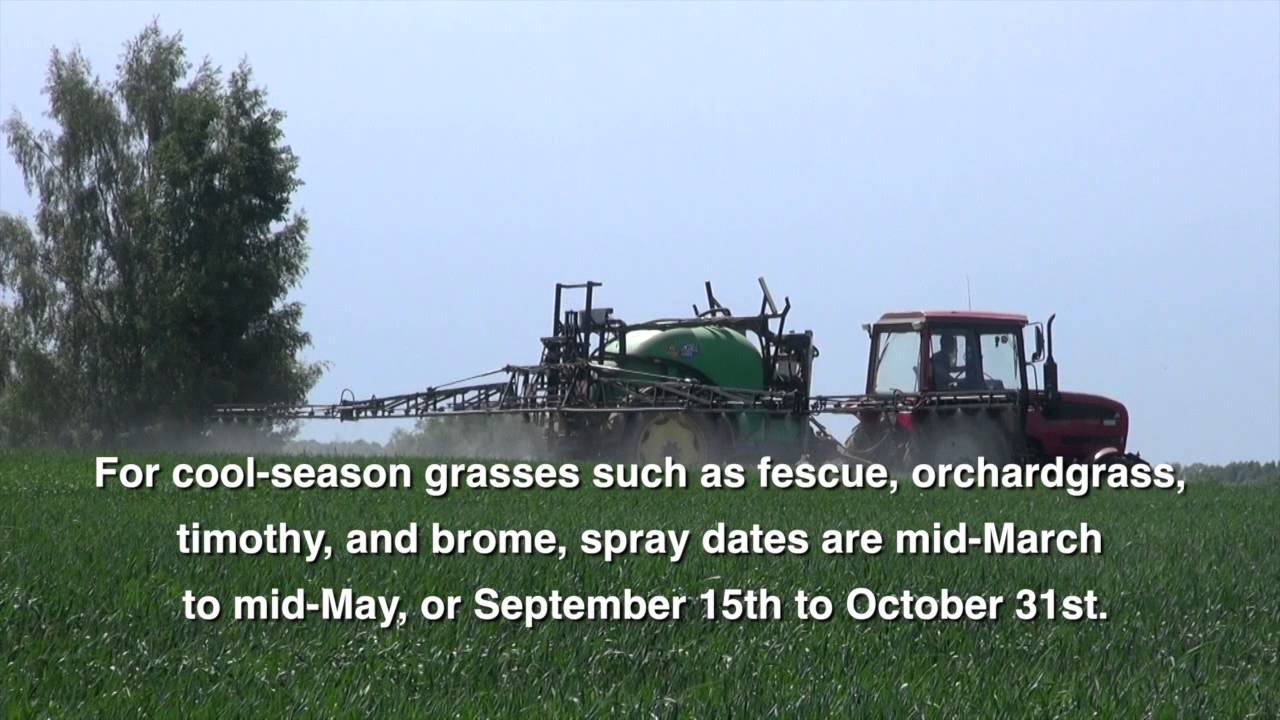 For cool-season grasses such as fescue, orchardgrass, timothy, and brome, spray dates are mid-March to mid-May, or September 15th to October 31st.